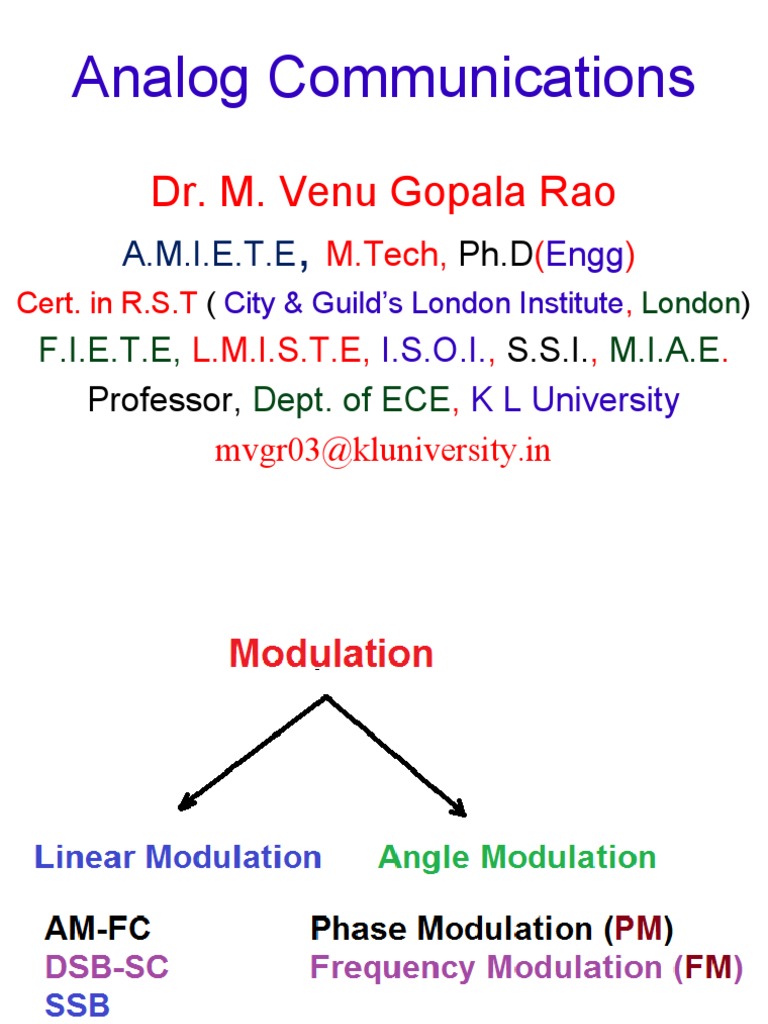 Analog Communications

Dr. M. Venu Gopala Rao

A.M.I.E.T.E, M.Tech, Ph.D(Engg)

Cert. in R.S.T ( City & Guild's London Institute, London)

F.I.E.T.E, L.M.I.S.T.E, I.S.O.I., S.S.I., M.I.A.E.

Professor, Dept. of ECE, K L University

mvgr03@kluniversity.in

Modulation

Linear Modulation

AM-FC
DSB-SC
SSB

Angle Modulation

Phase Modulation (PM)
Frequency Modulation (FM)